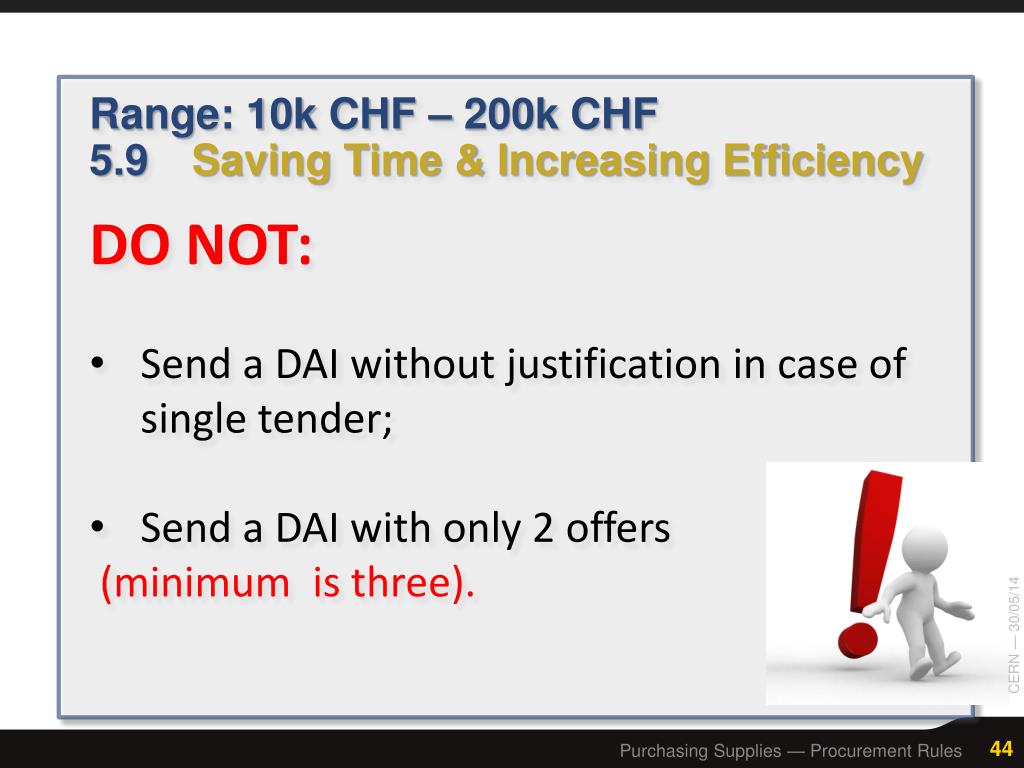 Range: 10k CHF – 200k CHF
5.9 Saving Time & Increasing Efficiency

DO NOT:

• Send a DAI without justification in case of single tender;

• Send a DAI with only 2 offers
(minimum is three).

CERN — 30/05/14

Purchasing Supplies — Procurement Rules 44